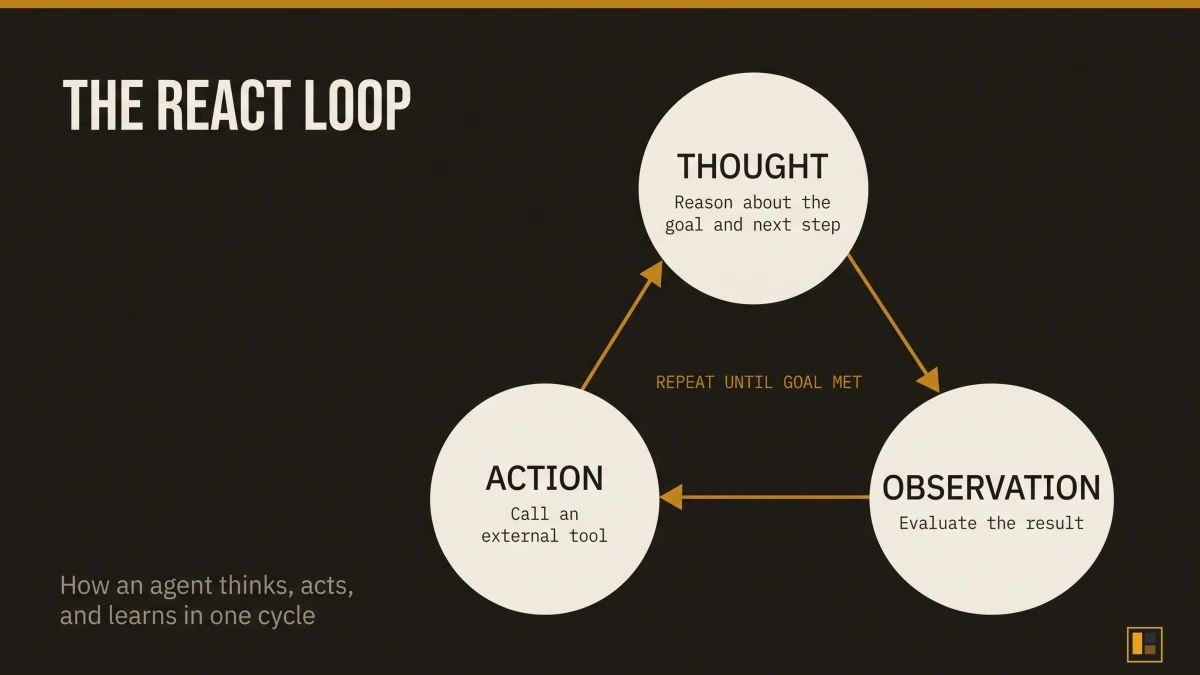 THE REACT LOOP

THOUGHT
Reason about the goal and next step

REPEAT UNTIL GOAL MET

ACTION
Call an external tool

OBSERVATION
Evaluate the result

How an agent thinks, acts, and learns in one cycle